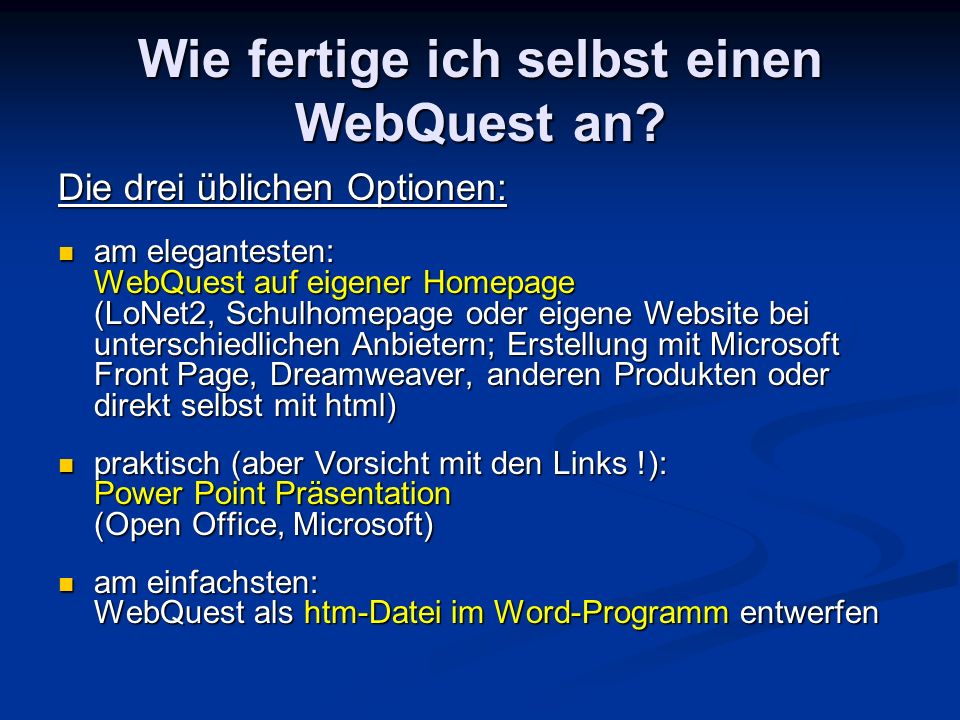 Wie fertige ich selbst einen WebQuest an?

Die drei üblichen Optionen:

- am elegantesten:
WebQuest auf eigener Homepage
(LoNet2, Schulhomepage oder eigene Website bei unterschiedlichen Anbietern; Erstellung mit Microsoft Front Page, Dreamweaver, anderen Produkten oder direkt selbst mit html)

- praktisch (aber Vorsicht mit den Links !):
Power Point Präsentation
(Open Office, Microsoft)

- am einfachsten:
WebQuest als htm-Datei im Word-Programm entwerfen